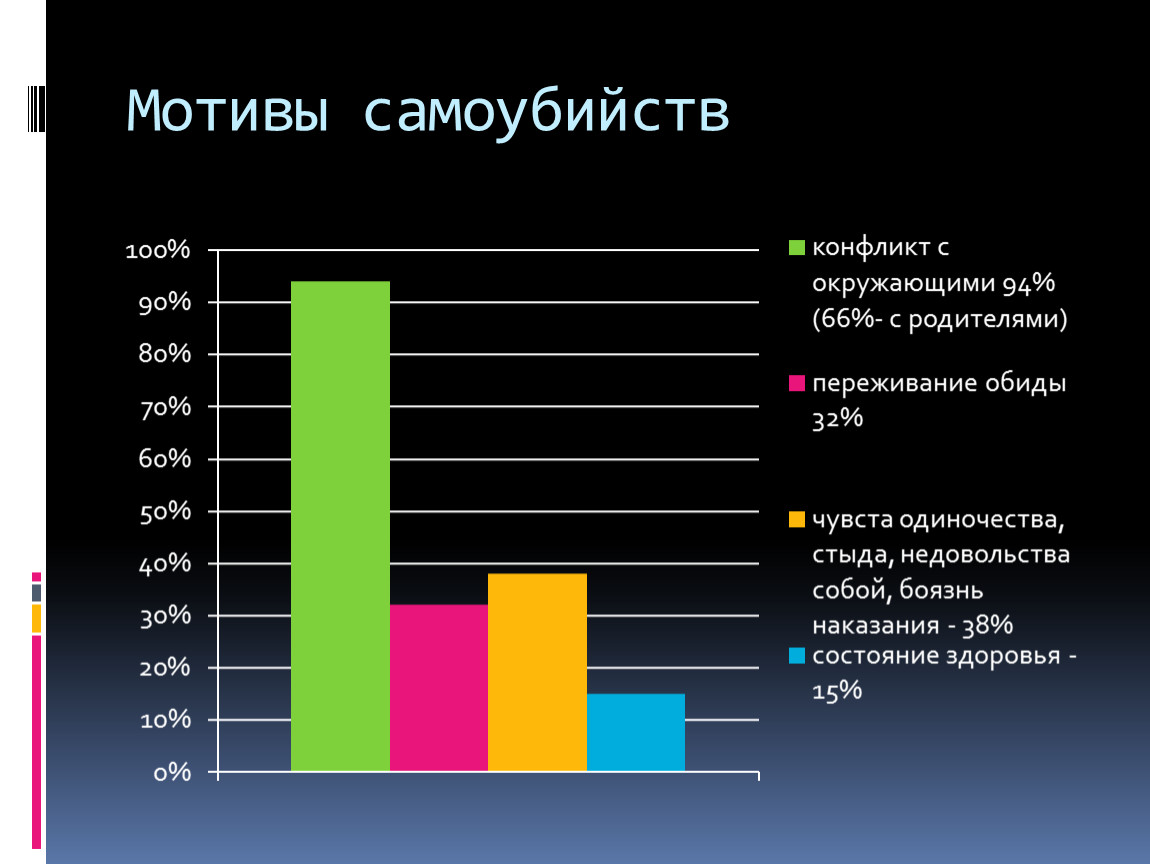 Мотивы самоубийств

100%
90%
80%
70%
60%
50%
40%
30%
20%
10%
0%

конфликт с окружающими 94% (66%- с родителями)

переживание обиды 32%

чувста одиночества, стыда, недовольства собой, боязнь наказания - 38%

состояние здоровья - 15%